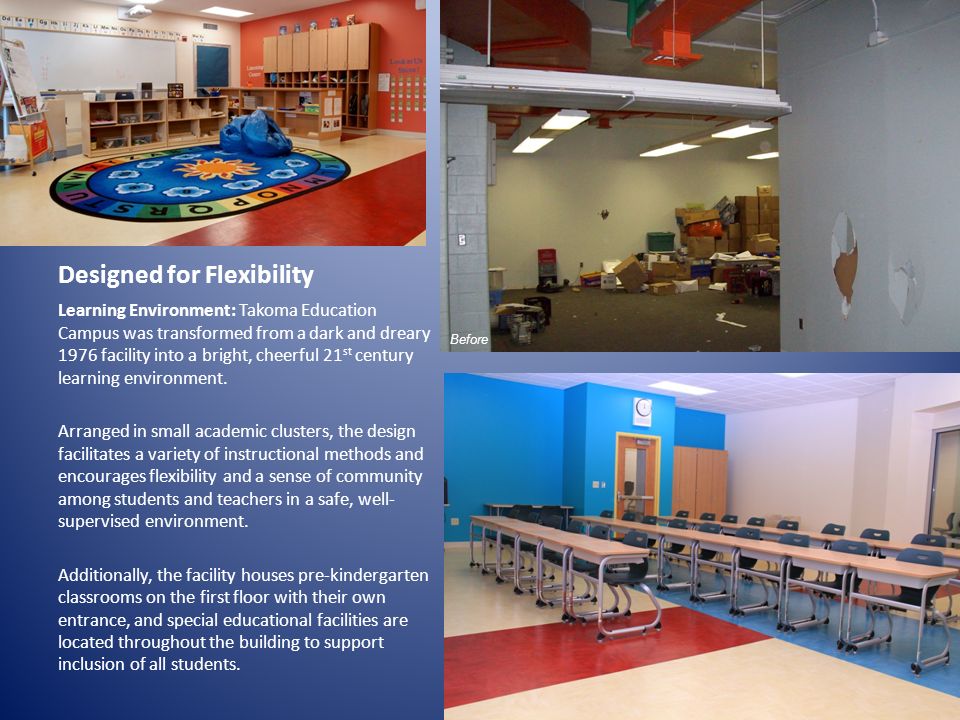 Designed for Flexibility

Learning Environment: Takoma Education Campus was transformed from a dark and dreary 1976 facility into a bright, cheerful 21$^{st}$ century learning environment.

Arranged in small academic clusters, the design facilitates a variety of instructional methods and encourages flexibility and a sense of community among students and teachers in a safe, well-supervised environment.

Additionally, the facility houses pre-kindergarten classrooms on the first floor with their own entrance, and special educational facilities are located throughout the building to support inclusion of all students.

Before